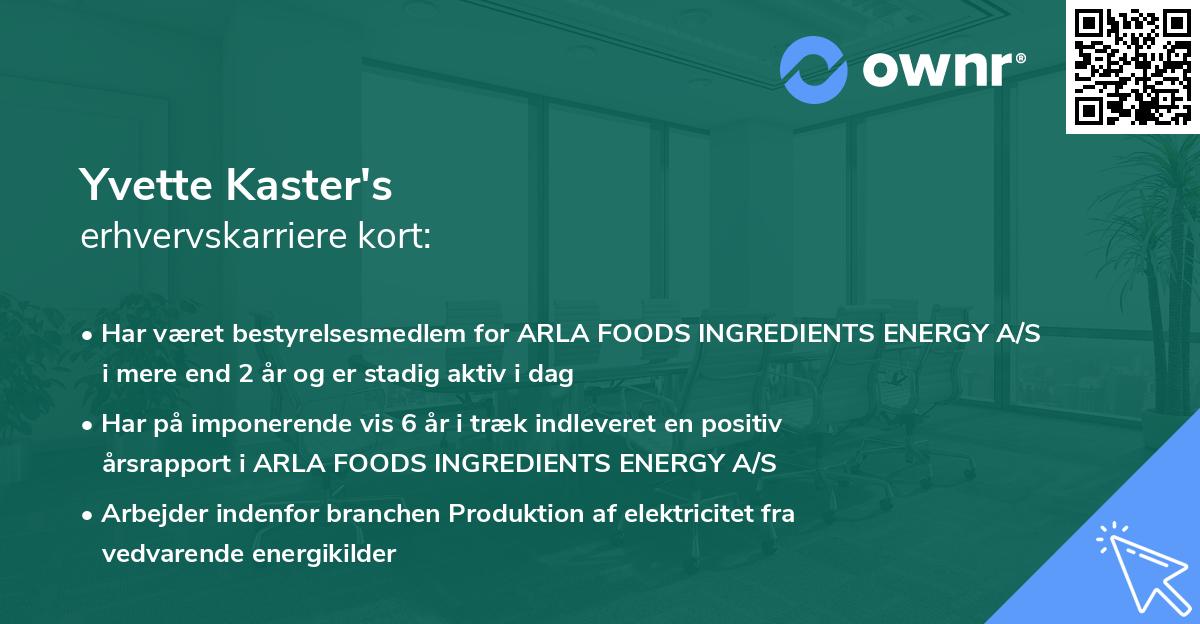 ownr®

Yvette Kaster's
erhvervskarriere kort:

• Har været bestyrelsesmedlem for ARLA FOODS INGREDIENTS ENERGY A/S i mere end 2 år og er stadig aktiv i dag

• Har på imponerende vis 6 år i træk indleveret en positiv årsrapport i ARLA FOODS INGREDIENTS ENERGY A/S

• Arbejder indenfor branchen Produktion af elektricitet fra vedvarende energikilder